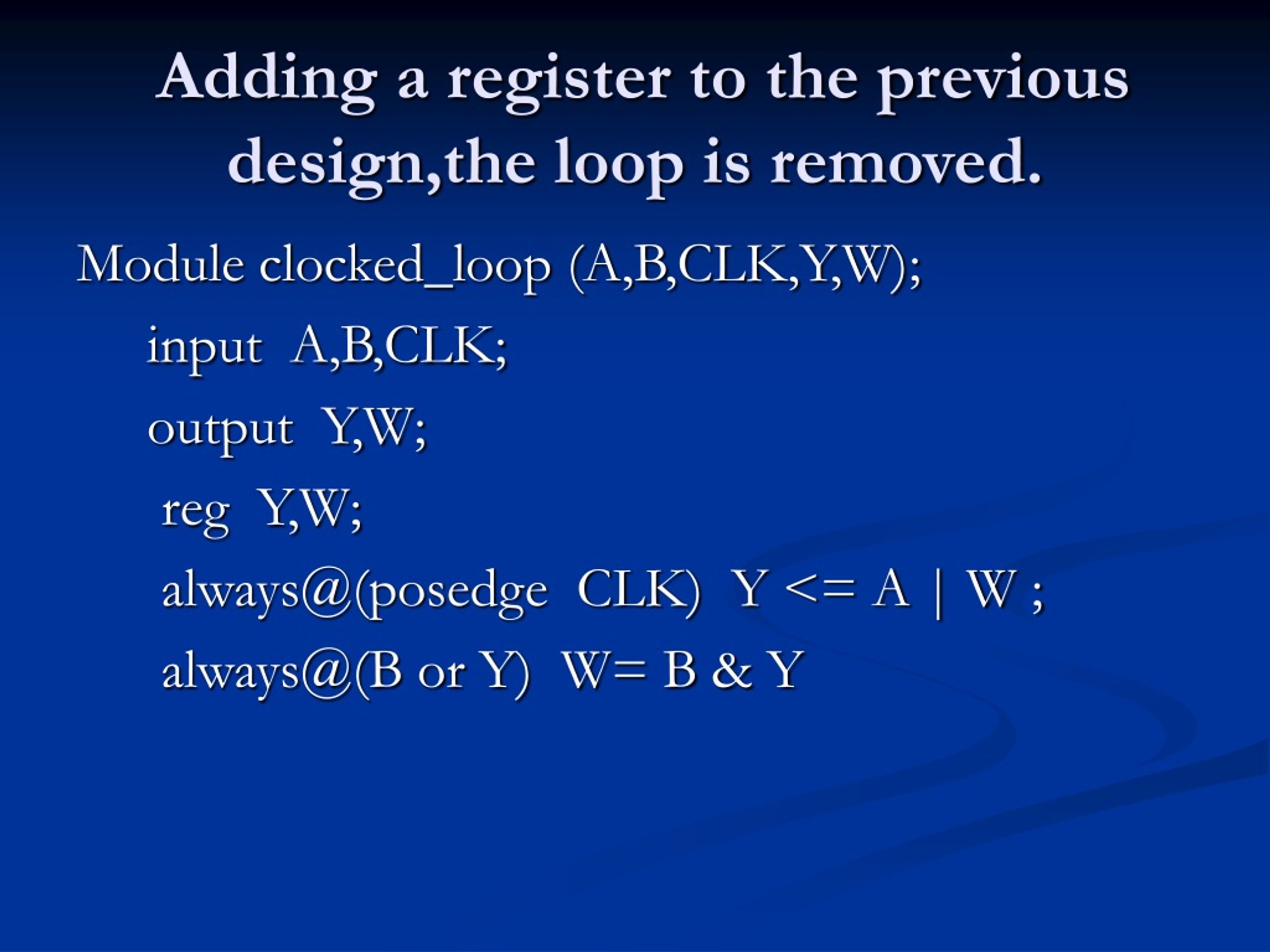 Adding a register to the previous design,the loop is removed.

Module clocked_loop (A,B,CLK,Y,W);

input A,B,CLK;

output Y,W;

reg Y,W;

always@(posedge CLK) Y <= A | W ;

always@(B or Y) W= B & Y